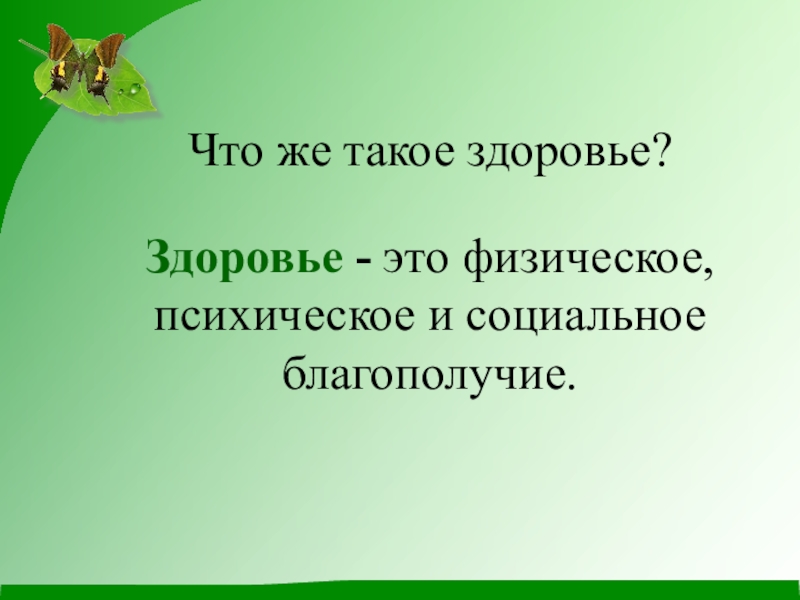 Что же такое здоровье?

Здоровье - это физическое, психическое и социальное благополучие.